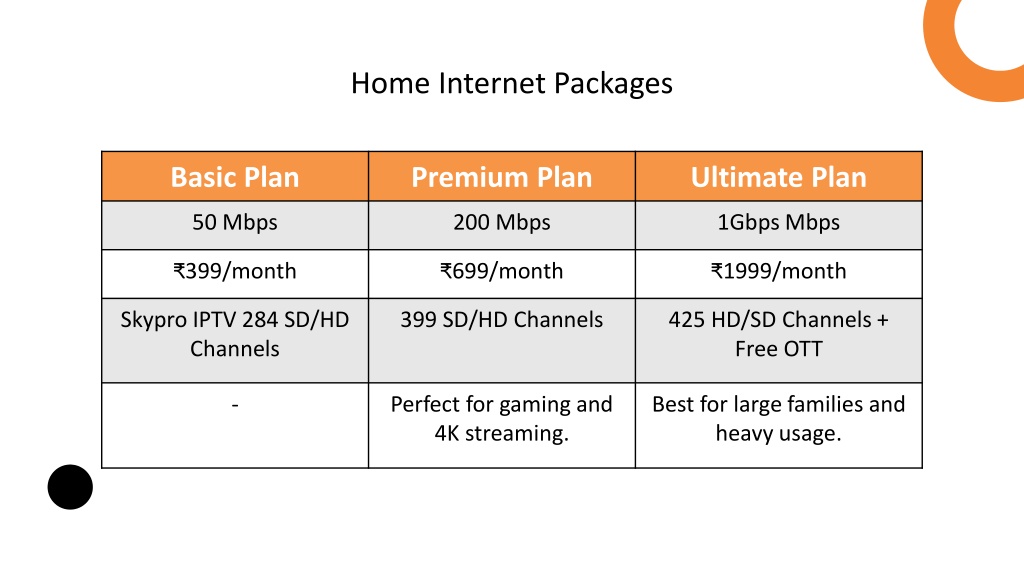 Home Internet Packages

| Basic Plan | Premium Plan | Ultimate Plan |
|---|---|---|
| 50 Mbps | 200 Mbps | 1Gbps Mbps |
| ₹399/month | ₹699/month | ₹1999/month |
| Skypro IPTV 284 SD/HD Channels | 399 SD/HD Channels | 425 HD/SD Channels + Free OTT |
| - | Perfect for gaming and 4K streaming. | Best for large families and heavy usage. |